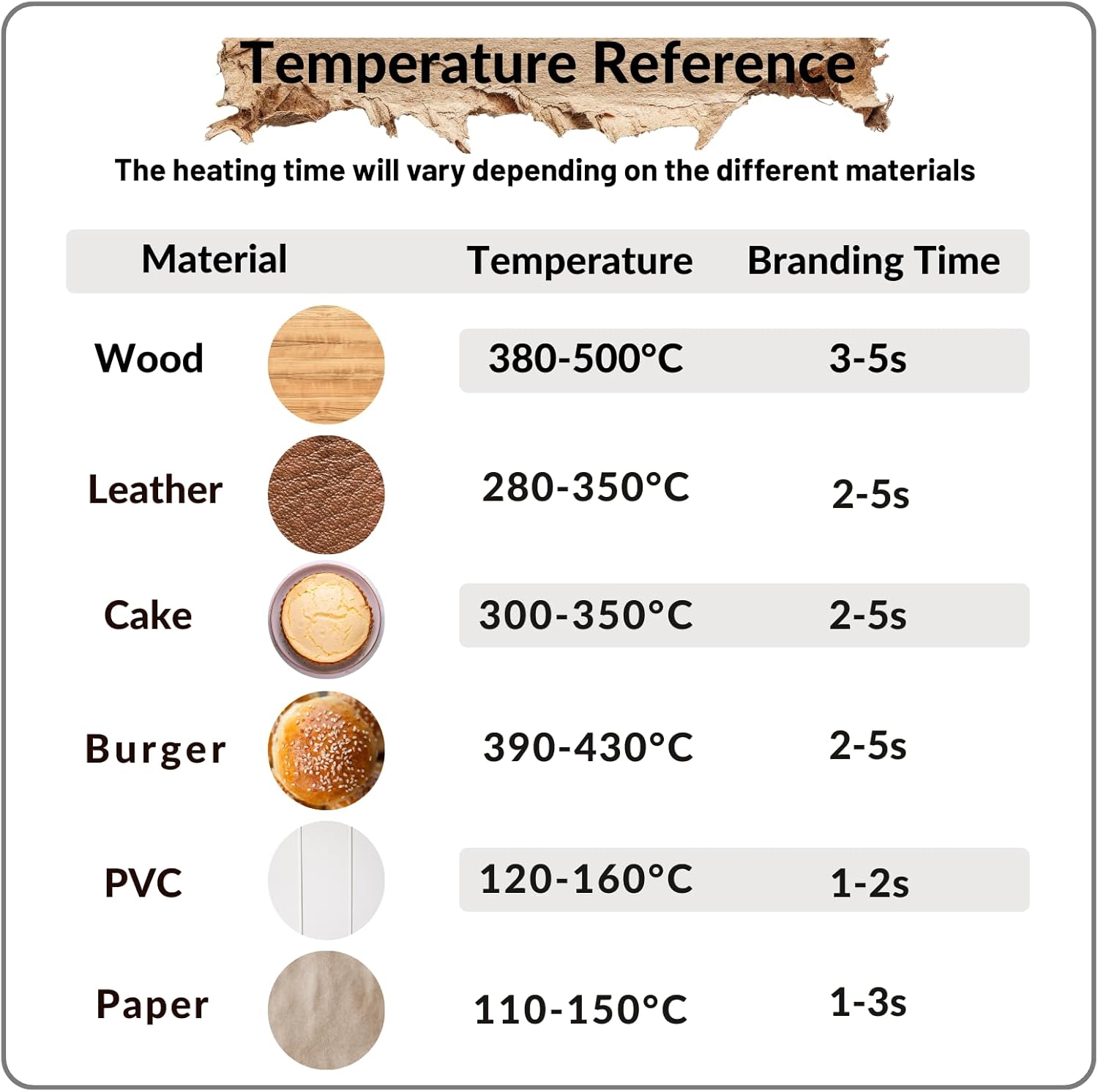 Temperature Reference

The heating time will vary depending on the different materials

| Material | Temperature | Branding Time |
|---|---|---|
| Wood | 380-500°C | 3-5s |
| Leather | 280-350°C | 2-5s |
| Cake | 300-350°C | 2-5s |
| Burger | 390-430°C | 2-5s |
| PVC | 120-160°C | 1-2s |
| Paper | 110-150°C | 1-3s |